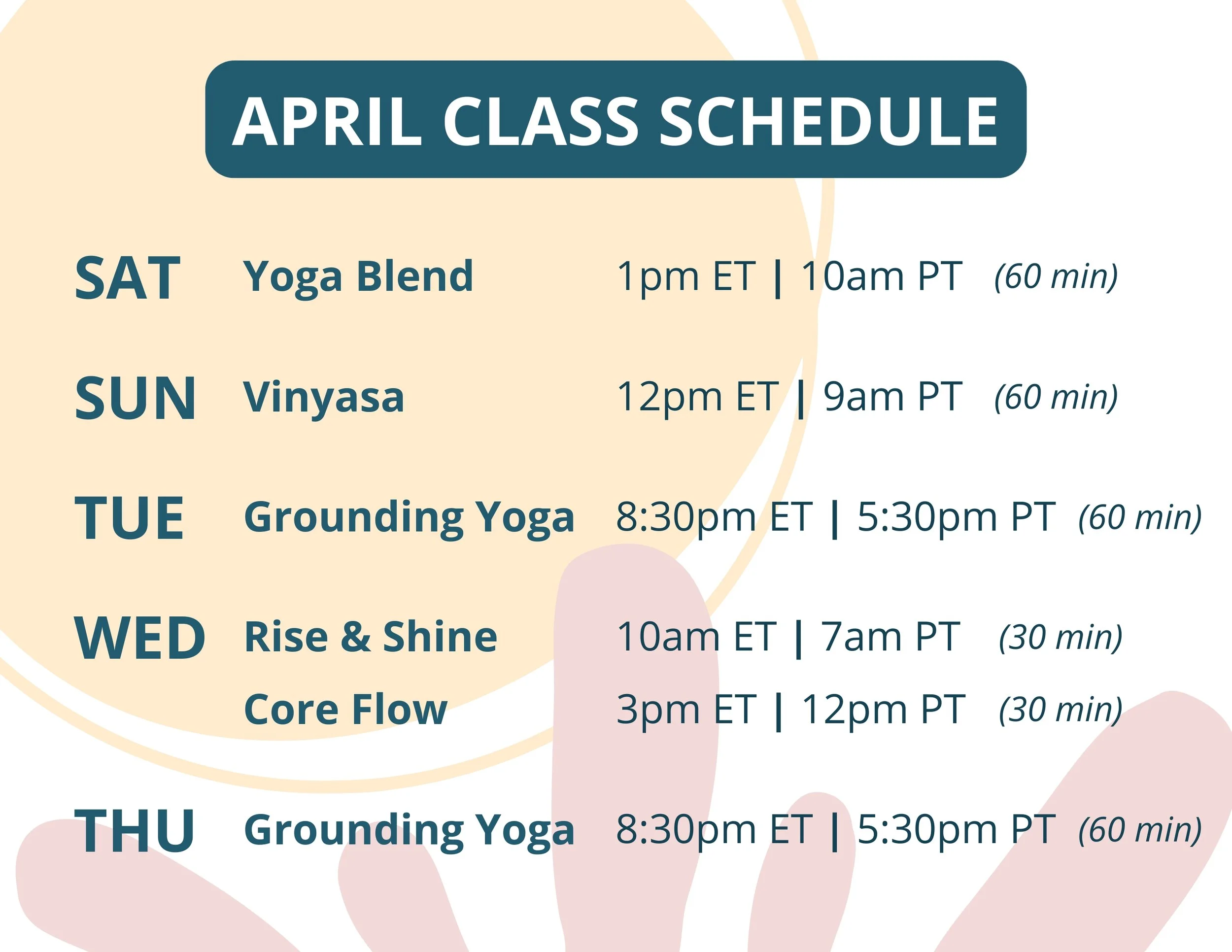 APRIL CLASS SCHEDULE

SAT Yoga Blend 1pm ET | 10am PT (60 min)

SUN Vinyasa 12pm ET | 9am PT (60 min)

TUE Grounding Yoga 8:30pm ET | 5:30pm PT (60 min)

WED Rise & Shine 10am ET | 7am PT (30 min)

Core Flow 3pm ET | 12pm PT (30 min)

THU Grounding Yoga 8:30pm ET | 5:30pm PT (60 min)